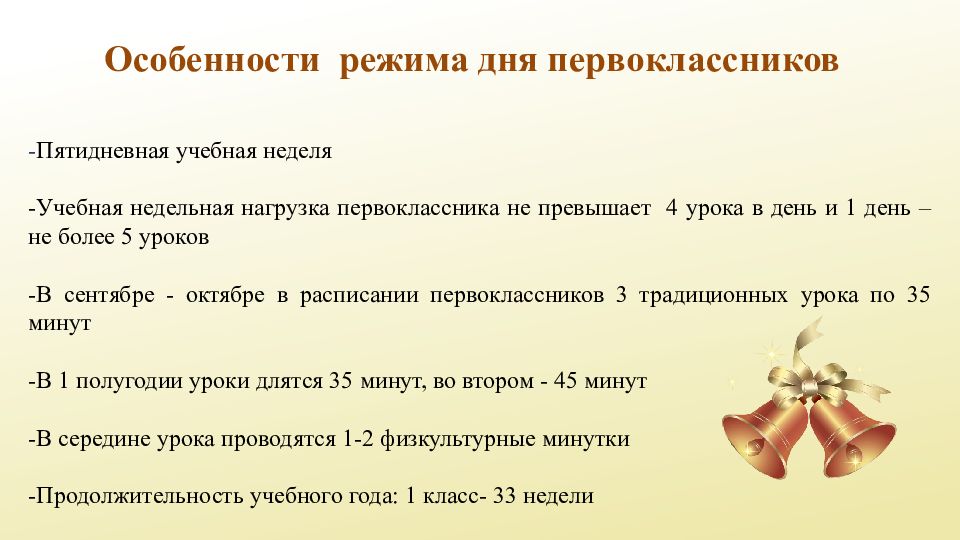 Особенности режима дня первоклассников

-Пятидневная учебная неделя

-Учебная недельная нагрузка первоклассника не превышает 4 урока в день и 1 день – не более 5 уроков

-В сентябре - октябре в расписании первоклассников 3 традиционных урока по 35 минут

-В 1 полугодии уроки длятся 35 минут, во втором - 45 минут

-В середине урока проводятся 1-2 физкультурные минутки

-Продолжительность учебного года: 1 класс- 33 недели